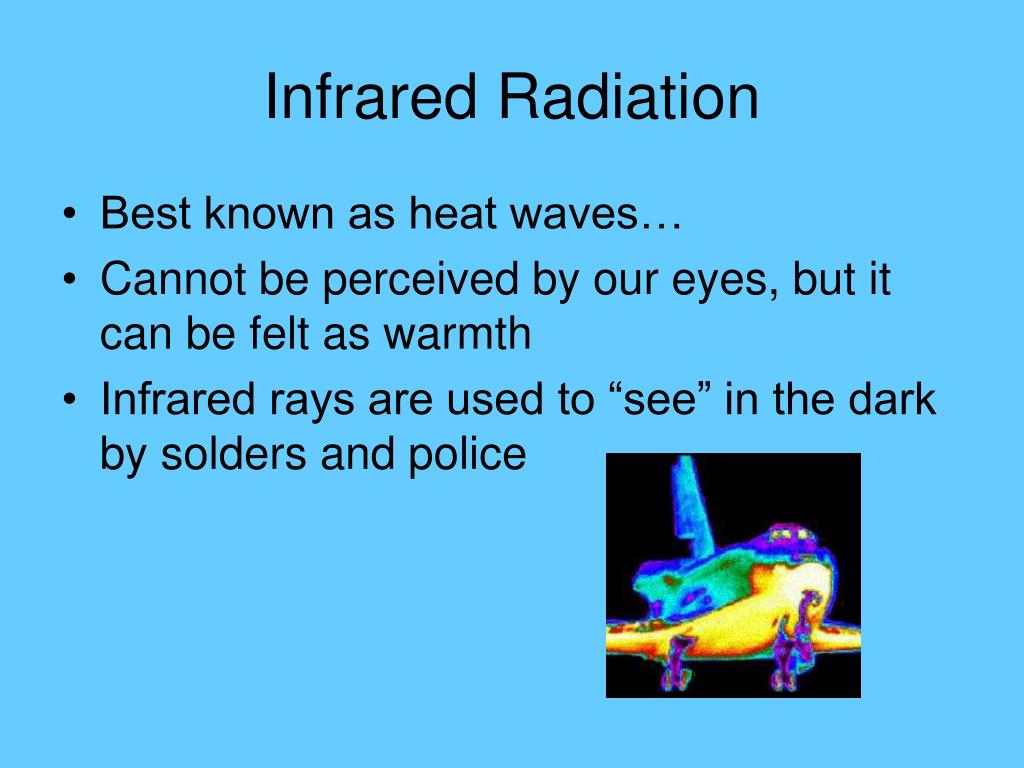 Infrared Radiation

• Best known as heat waves…
• Cannot be perceived by our eyes, but it can be felt as warmth
• Infrared rays are used to “see” in the dark by solders and police